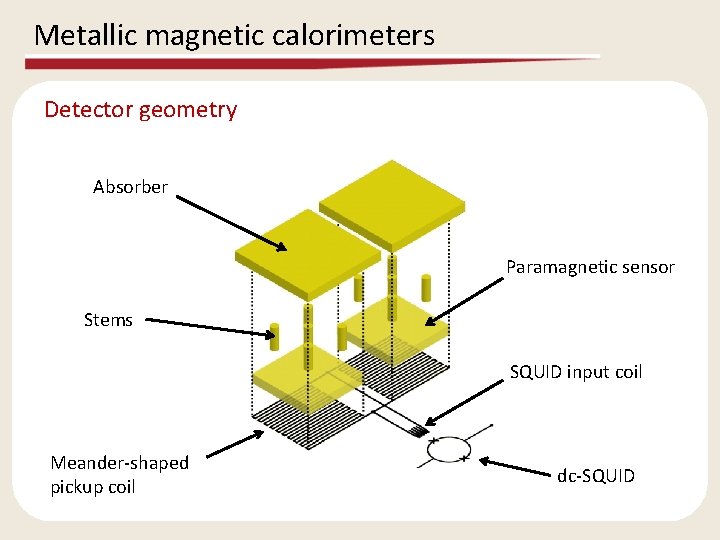 Metallic magnetic calorimeters

Detector geometry

Absorber

Paramagnetic sensor

Stems

SQUID input coil

Meander-shaped pickup coil

dc-SQUID